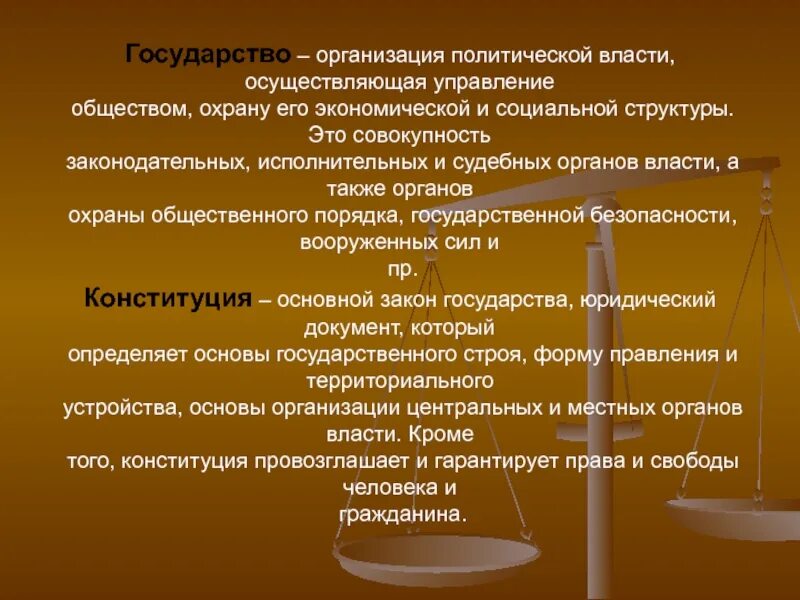 Государство – организация политической власти, осуществляющая управление обществом, охрану его экономической и социальной структуры. Это совокупность законодательных, исполнительных и судебных органов власти, а также органов охраны общественного порядка, государственной безопасности, вооруженных сил и пр.

Конституция – основной закон государства, юридический документ, который определяет основы государственного строя, форму правления и территориального устройства, основы организации центральных и местных органов власти. Кроме того, конституция провозглашает и гарантирует права и свободы человека и гражданина.